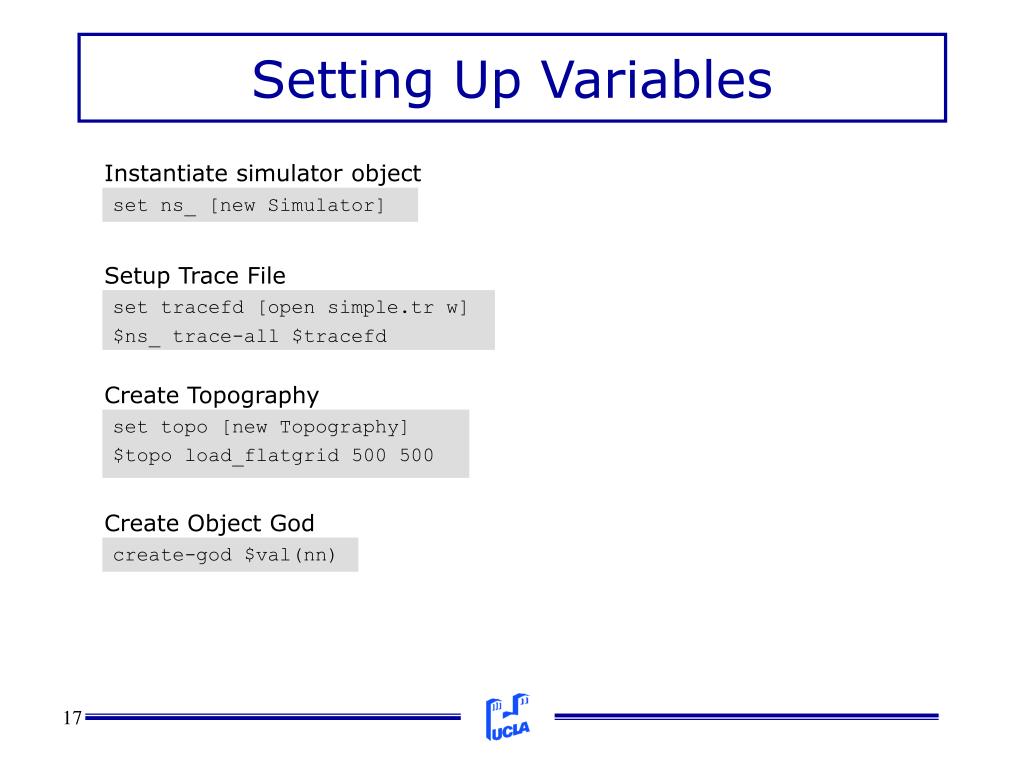 Setting Up Variables

Instantiate simulator object

set ns_ [new Simulator]

Setup Trace File

set tracefd [open simple.tr w]
$ns_ trace-all $tracefd

Create Topography

set topo [new Topography]
$topo load_flatgrid 500 500

Create Object God

create-god $val(nn)

17

UCLA